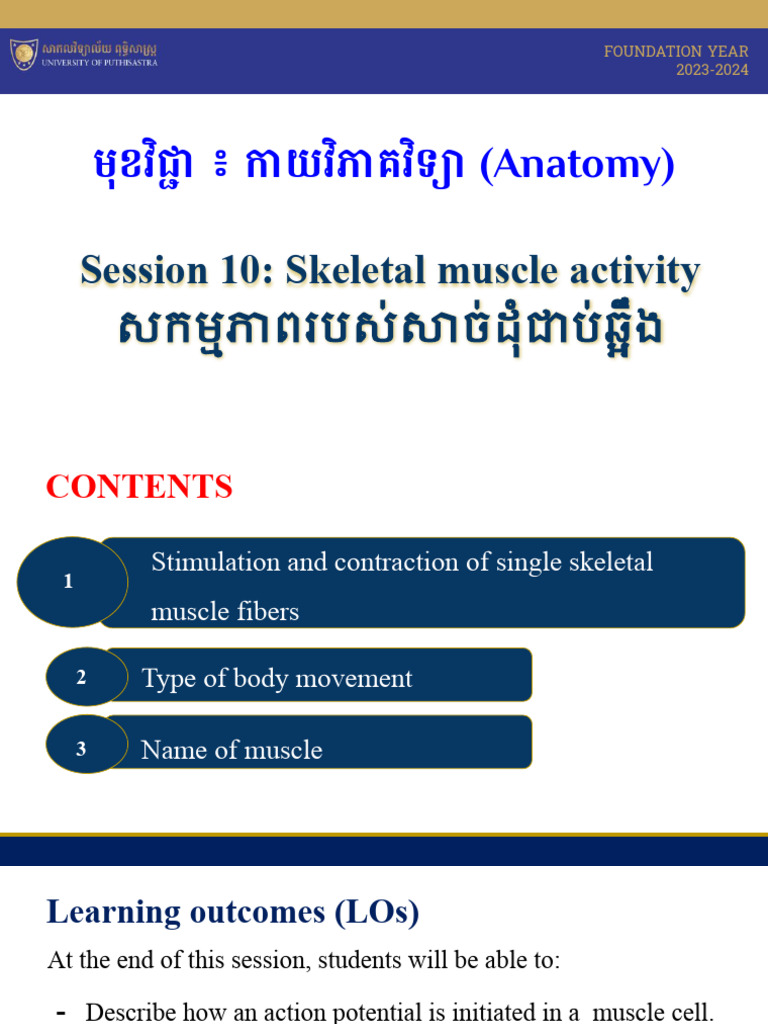 សាកលវិទ្យាល័យ ពុទ្ធិសាស្ត្រ
UNIVERSITY OF PUTHISASTRA

FOUNDATION YEAR
2023-2024

មុខវិជ្ជា ៖ កាយវិភាគវិទ្យា (Anatomy)

Session 10: Skeletal muscle activity
សកម្មភាពរបស់សាច់ដុំជាប់ឆ្អឹង

CONTENTS

1 Stimulation and contraction of single skeletal muscle fibers

2 Type of body movement

3 Name of muscle

Learning outcomes (LOs)

At the end of this session, students will be able to:

- Describe how an action potential is initiated in a muscle cell.